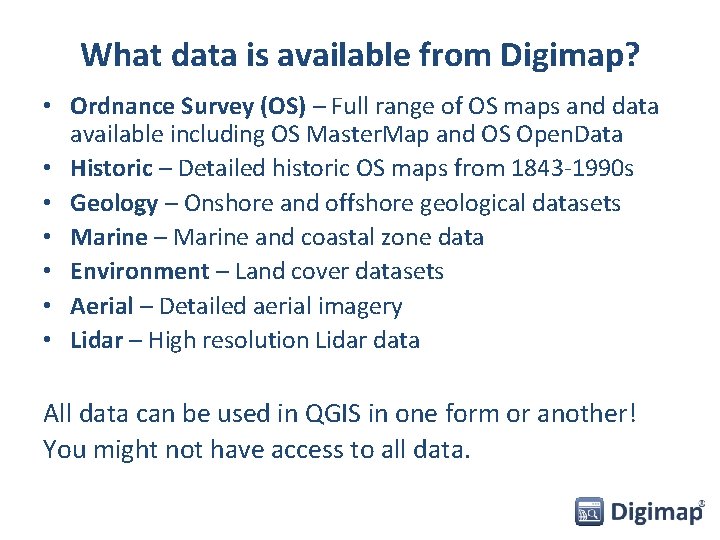 What data is available from Digimap?

• Ordnance Survey (OS) – Full range of OS maps and data available including OS MasterMap and OS OpenData
• Historic – Detailed historic OS maps from 1843-1990s
• Geology – Onshore and offshore geological datasets
• Marine – Marine and coastal zone data
• Environment – Land cover datasets
• Aerial – Detailed aerial imagery
• Lidar – High resolution Lidar data

All data can be used in QGIS in one form or another!
You might not have access to all data.

Digimap®